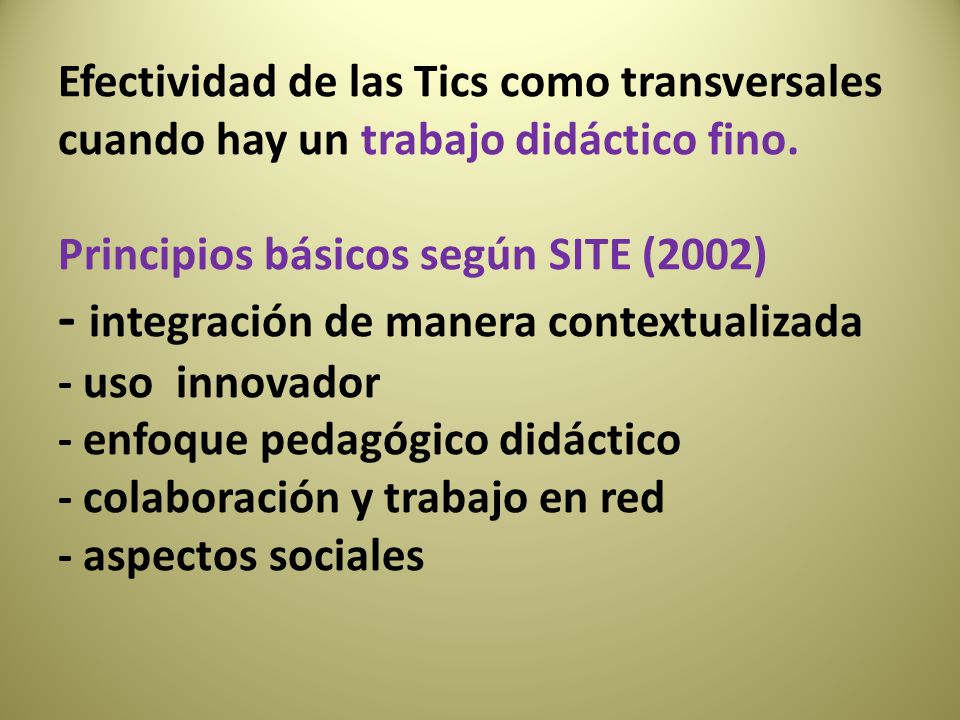 Efectividad de las Tics como transversales cuando hay un trabajo didáctico fino.

Principios básicos según SITE (2002)
- integración de manera contextualizada
- uso innovador
- enfoque pedagógico didáctico
- colaboración y trabajo en red
- aspectos sociales